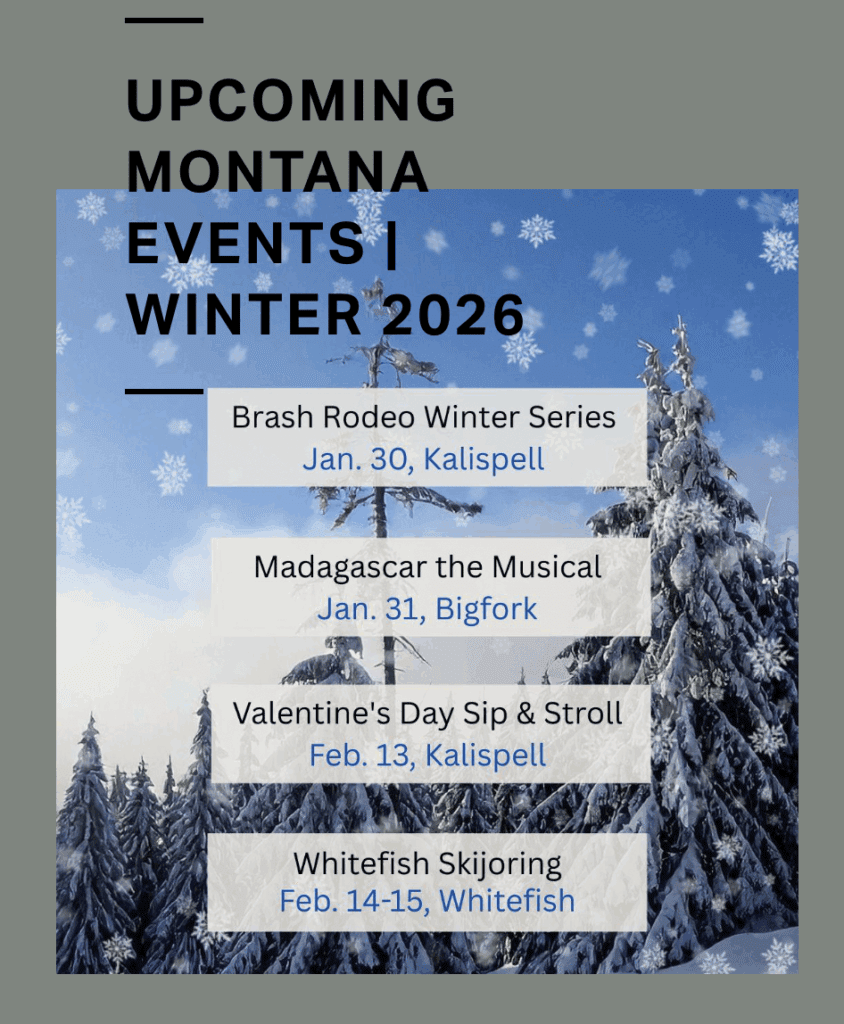 UPCOMING MONTANA EVENTS | WINTER 2026

Brash Rodeo Winter Series
Jan. 30, Kalispell

Madagascar the Musical
Jan. 31, Bigfork

Valentine's Day Sip & Stroll
Feb. 13, Kalispell

Whitefish Skijoring
Feb. 14-15, Whitefish